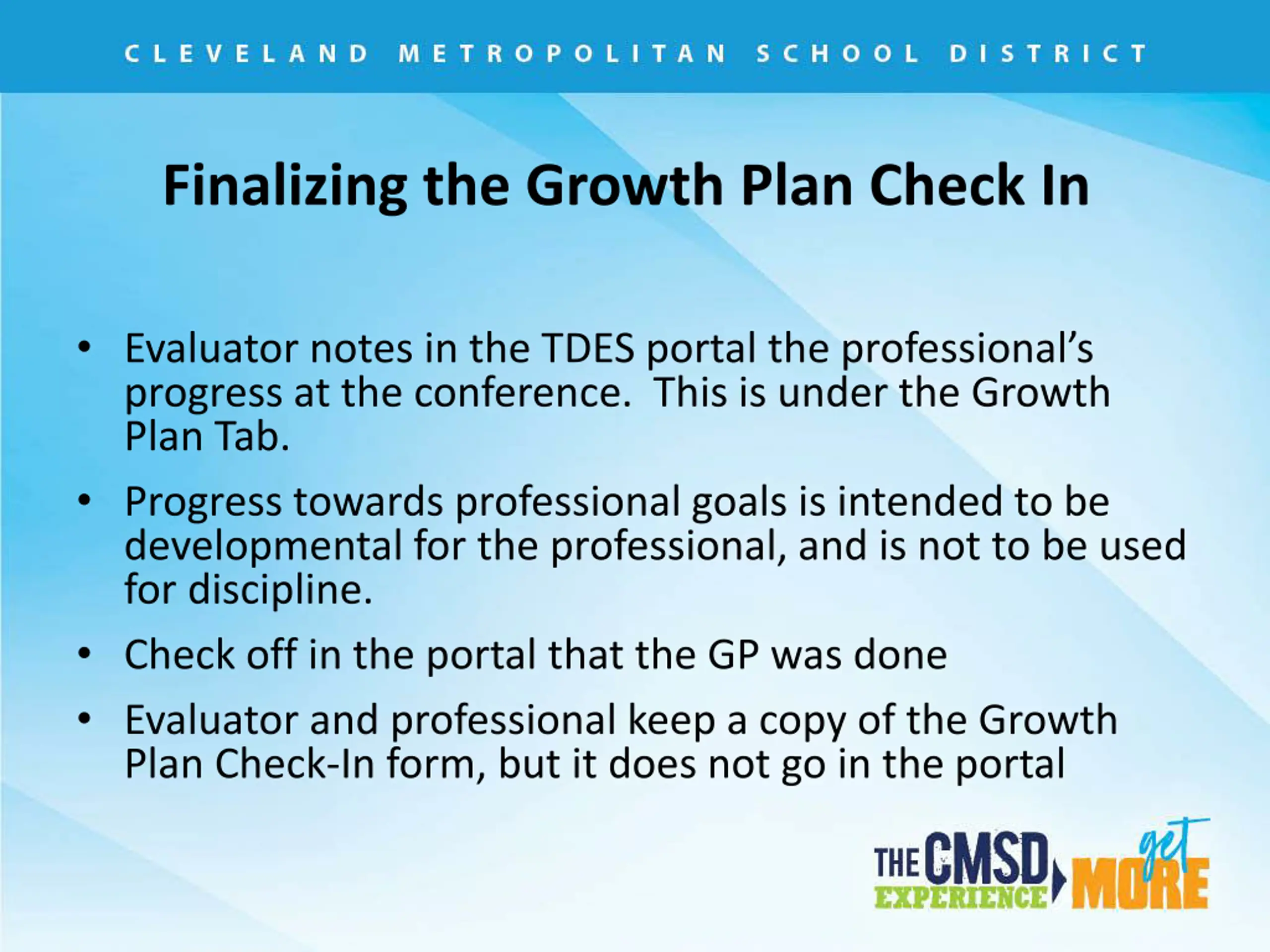 CLEVELAND METROPOLITAN SCHOOL DISTRICT

Finalizing the Growth Plan Check In

• Evaluator notes in the TDES portal the professional's progress at the conference. This is under the Growth Plan Tab.

• Progress towards professional goals is intended to be developmental for the professional, and is not to be used for discipline.

• Check off in the portal that the GP was done

• Evaluator and professional keep a copy of the Growth Plan Check-In form, but it does not go in the portal

THE CMSD EXPERIENCE get MORE